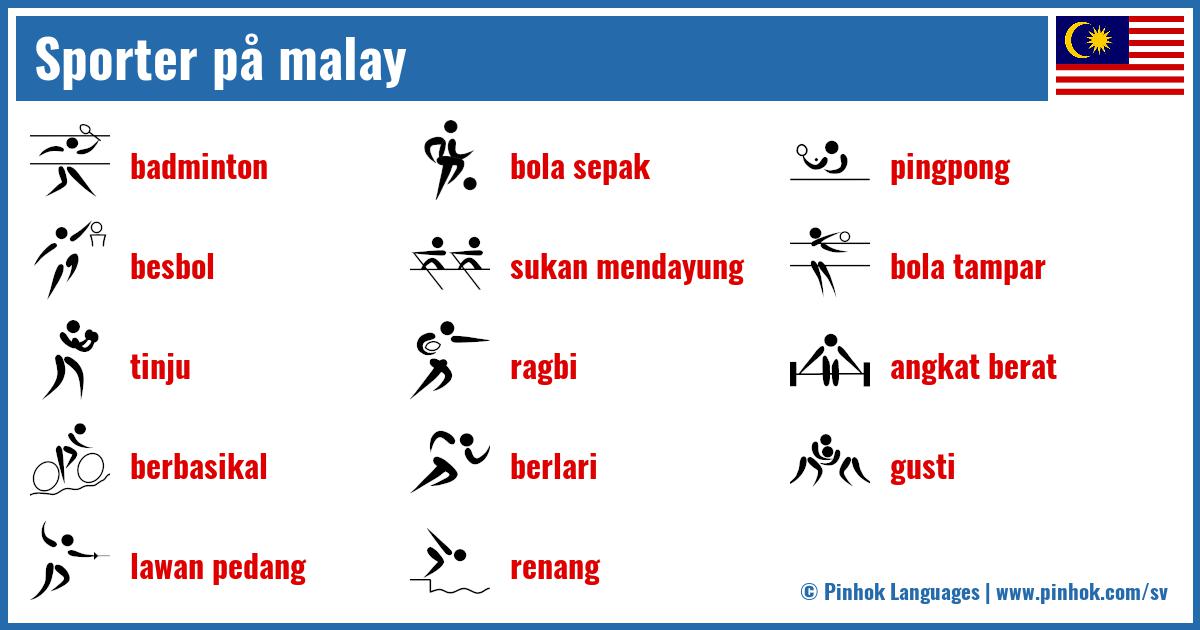 Sporter på malay

badminton

besbol

tinju

berbasikal

lawan pedang

bola sepak

sukan mendayung

ragbi

berlari

renang

pingpong

bola tampar

angkat berat

gusti

© Pinhok Languages | www.pinhok.com/sv